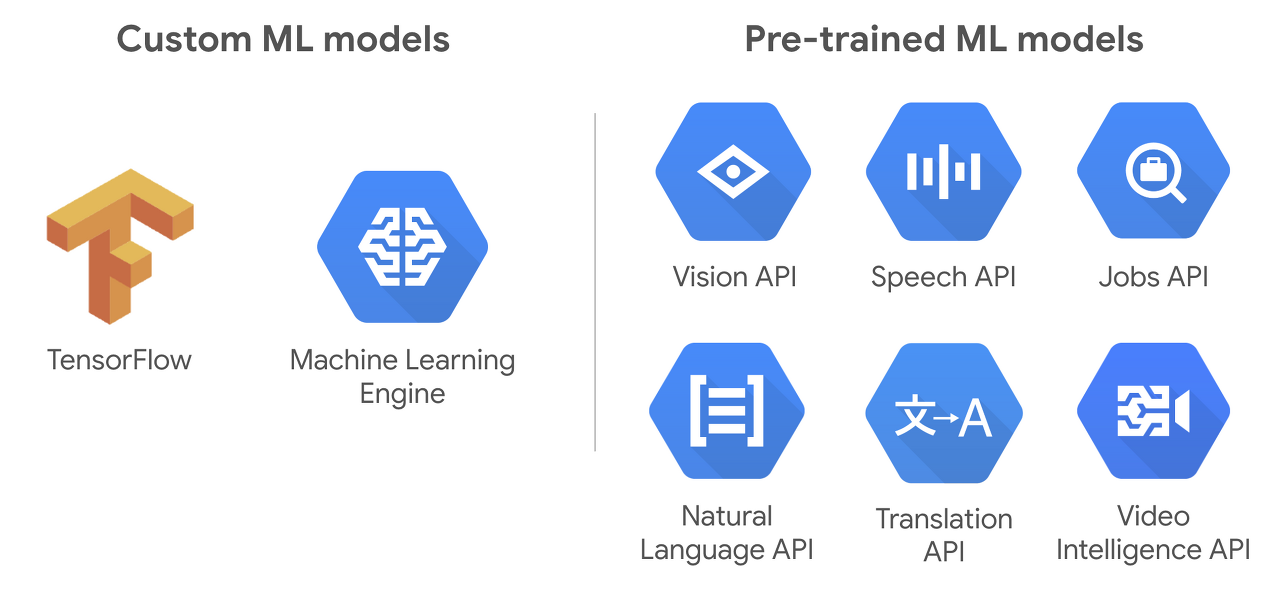 Custom ML models

TensorFlow

Machine Learning Engine

Pre-trained ML models

Vision API

Speech API

Jobs API

Natural Language API

文→A

Translation API

Video Intelligence API